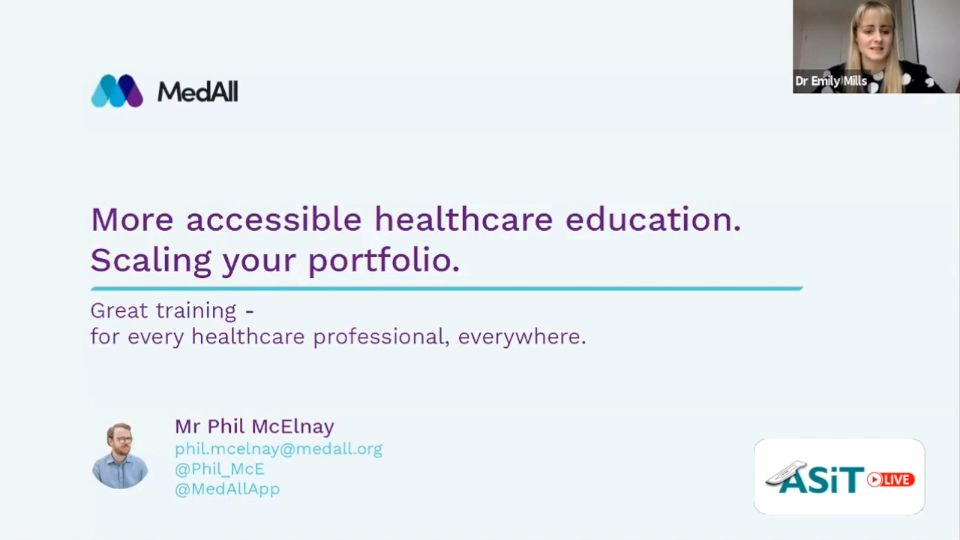 MedAll

Dr Emily Mills

More accessible healthcare education.
Scaling your portfolio.

Great training -
for every healthcare professional, everywhere.

Mr Phil McElnay
phil.mcelnay@medall.org
@Phil_McE
@MedAllApp

ASiT LIVE